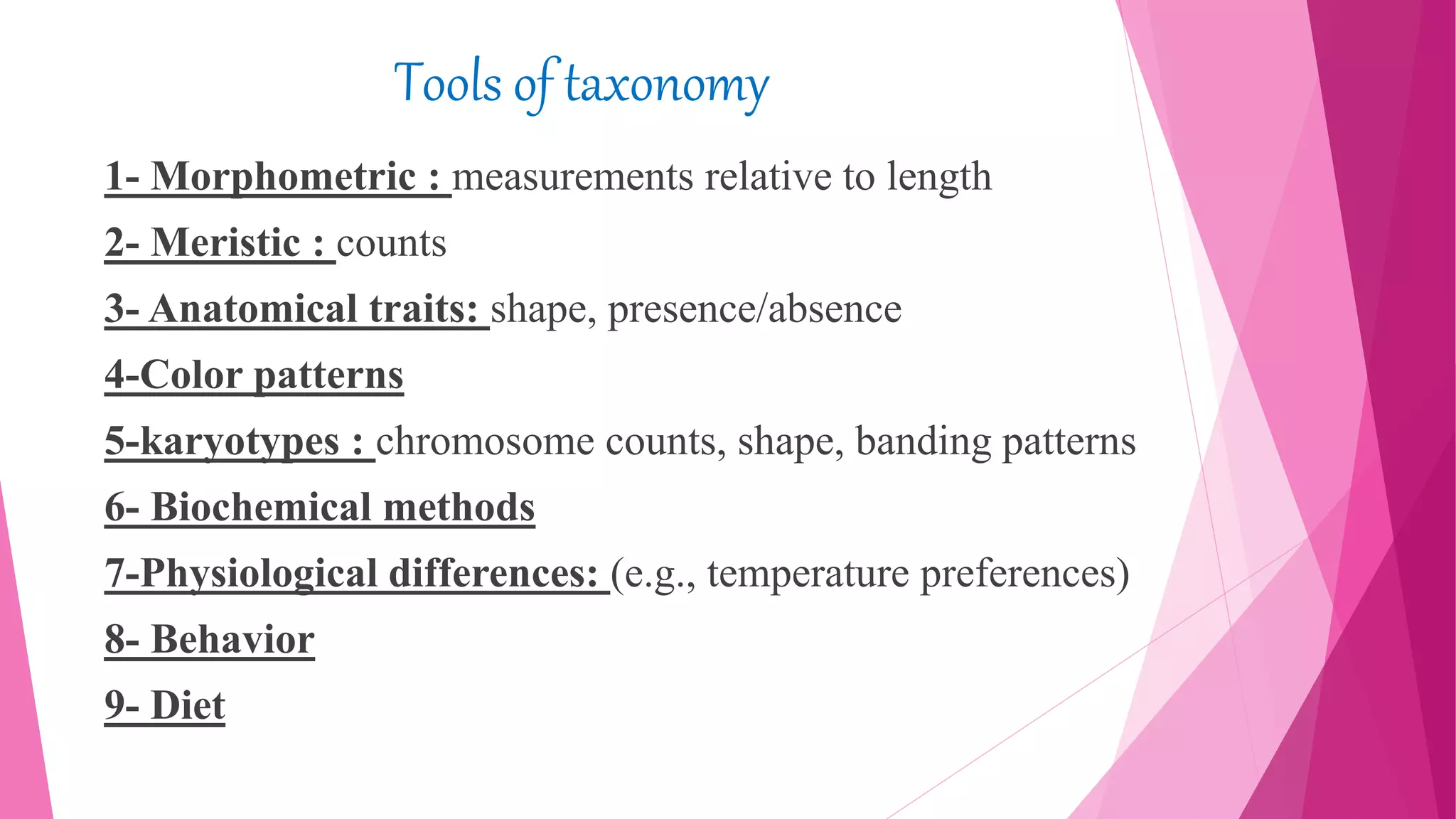 Tools of taxonomy

1- Morphometric : measurements relative to length

2- Meristic : counts

3- Anatomical traits: shape, presence/absence

4-Color patterns

5-karyotypes : chromosome counts, shape, banding patterns

6- Biochemical methods

7-Physiological differences: (e.g., temperature preferences)

8- Behavior

9- Diet